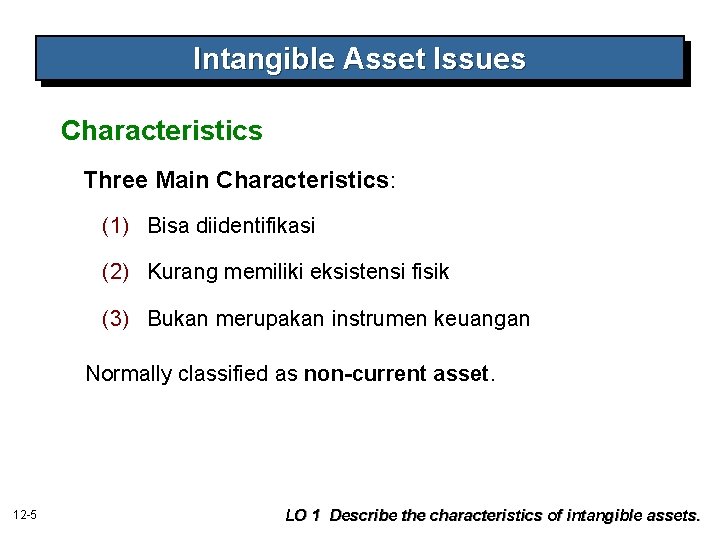 Intangible Asset Issues

Characteristics

Three Main Characteristics:

(1) Bisa diidentifikasi

(2) Kurang memiliki eksistensi fisik

(3) Bukan merupakan instrumen keuangan

Normally classified as non-current asset.

12-5

LO 1 Describe the characteristics of intangible assets.